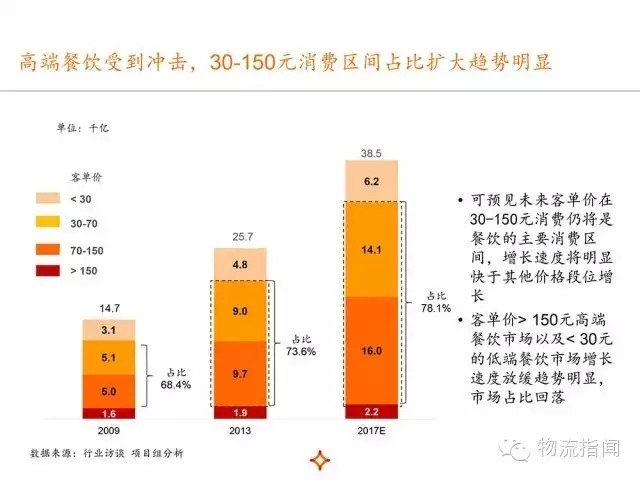 高端餐饮受到冲击，30-150元消费区间占比扩大趋势明显

单位：千亿

客单价
< 30
30-70
70-150
> 150

14.7
3.1
5.1
5.0
1.6
占比 68.4%
2009

25.7
4.8
9.0
9.7
1.9
占比 73.6%
2013

38.5
6.2
14.1
16.0
2.2
占比 78.1%
2017E

• 可预见未来客单价在30-150元消费仍将是餐饮的主要消费区间，增长速度将明显快于其他价格段位增长
• 客单价> 150元高端餐饮市场以及< 30元的低端餐饮市场增长速度放缓趋势明显，市场占比回落

数据来源：行业访谈 项目组分析

物流指闻